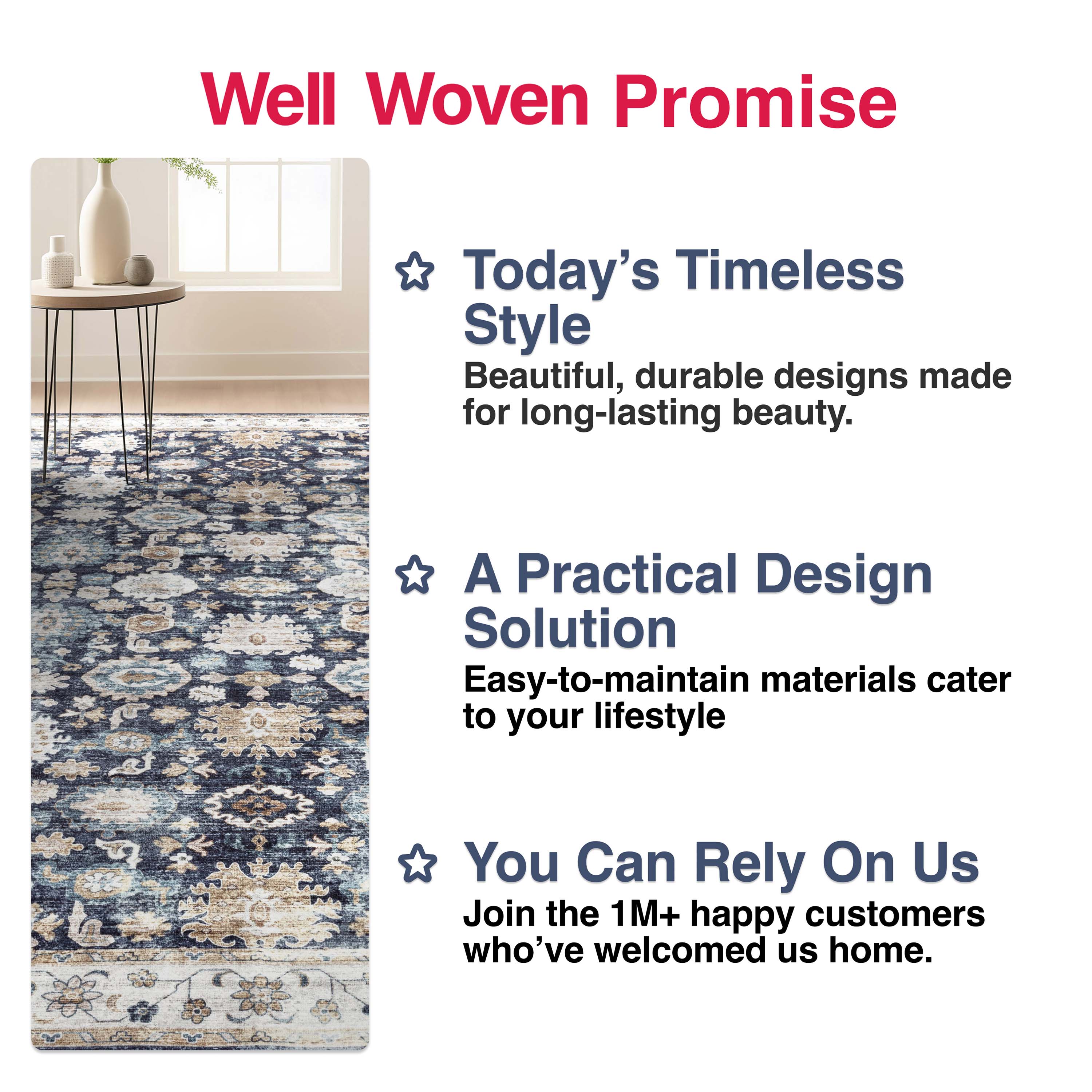 Well Woven Promise

Today’s Timeless Style

Beautiful, durable designs made for long-lasting beauty.

A Practical Design Solution

Easy-to-maintain materials cater to your lifestyle

You Can Rely On Us

Join the 1M+ happy customers who’ve welcomed us home.